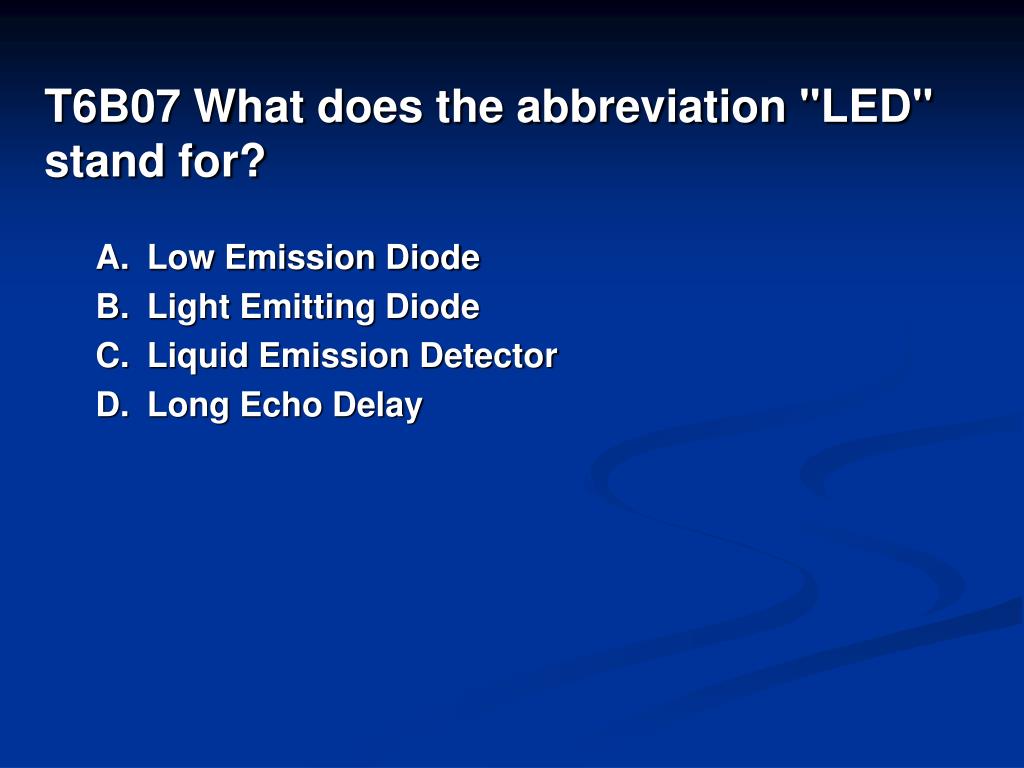 T6B07 What does the abbreviation "LED" stand for?

A. Low Emission Diode
B. Light Emitting Diode
C. Liquid Emission Detector
D. Long Echo Delay